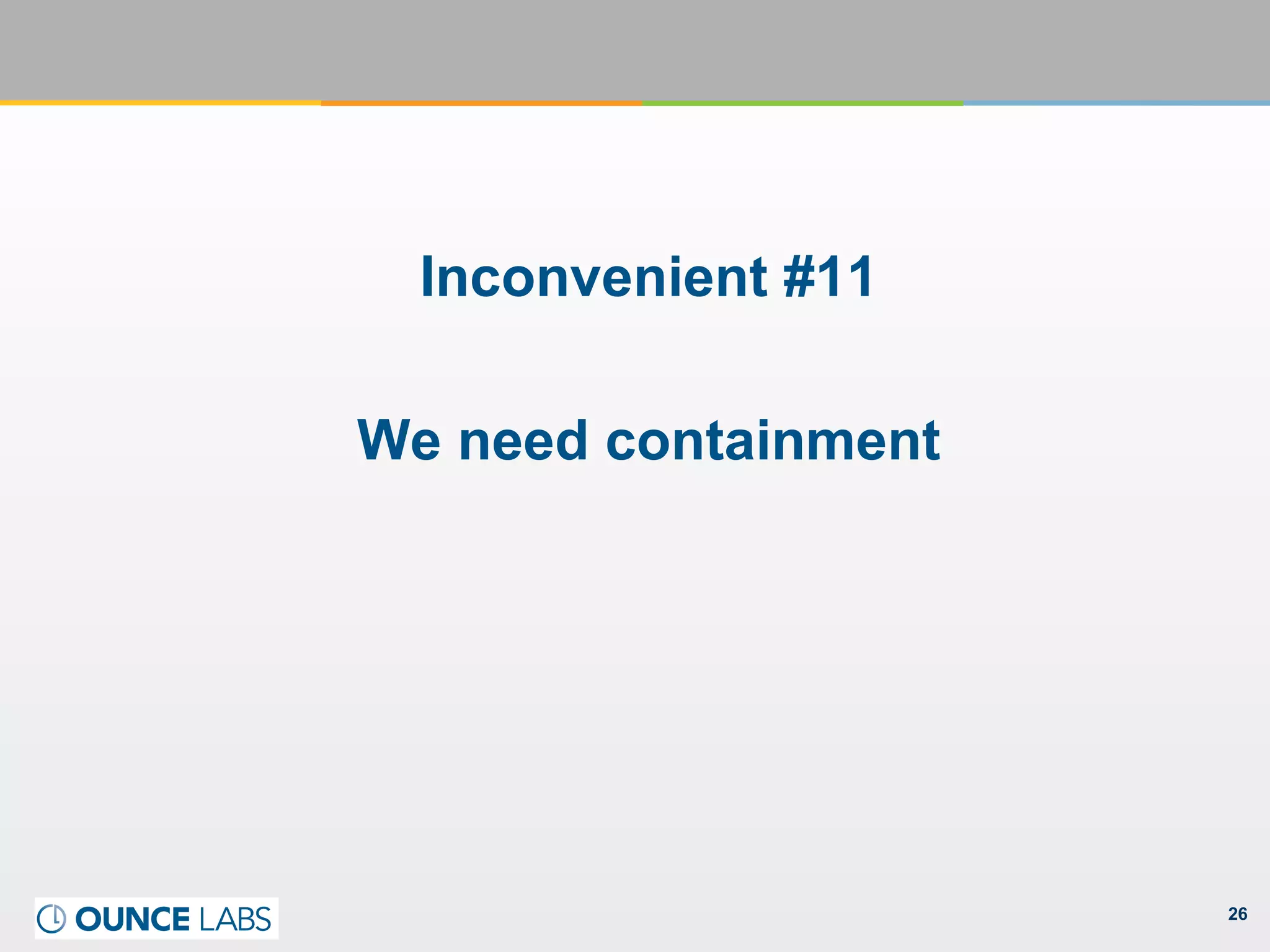 Inconvenient #11

We need containment

OUNCE LABS

26